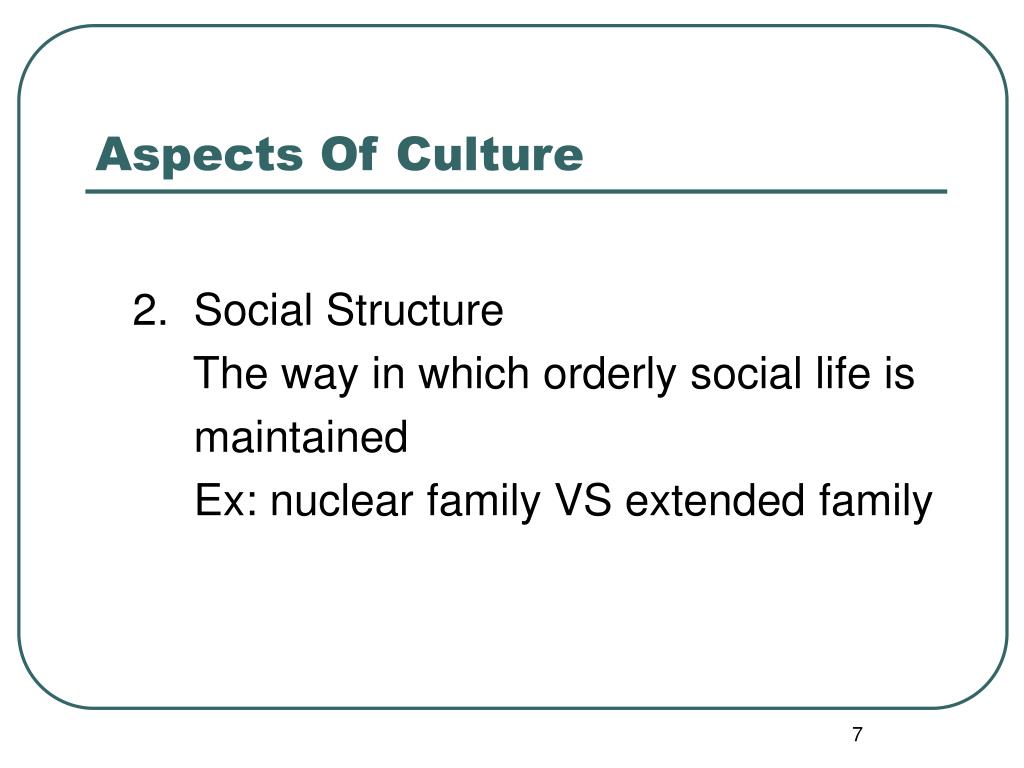 Aspects Of Culture

2. Social Structure
The way in which orderly social life is maintained
Ex: nuclear family VS extended family

7